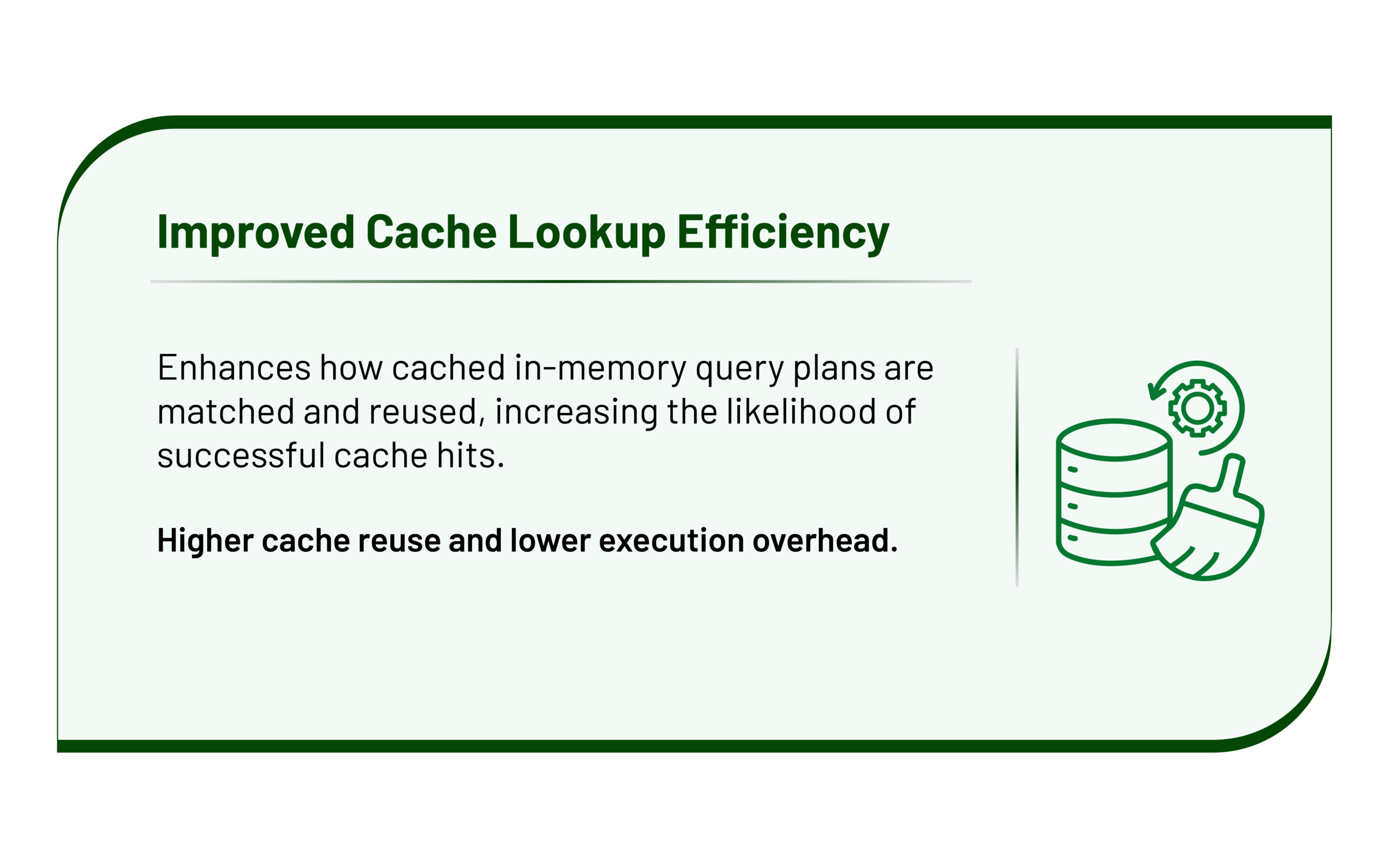 Improved Cache Lookup Efficiency

Enhances how cached in-memory query plans are matched and reused, increasing the likelihood of successful cache hits.

Higher cache reuse and lower execution overhead.